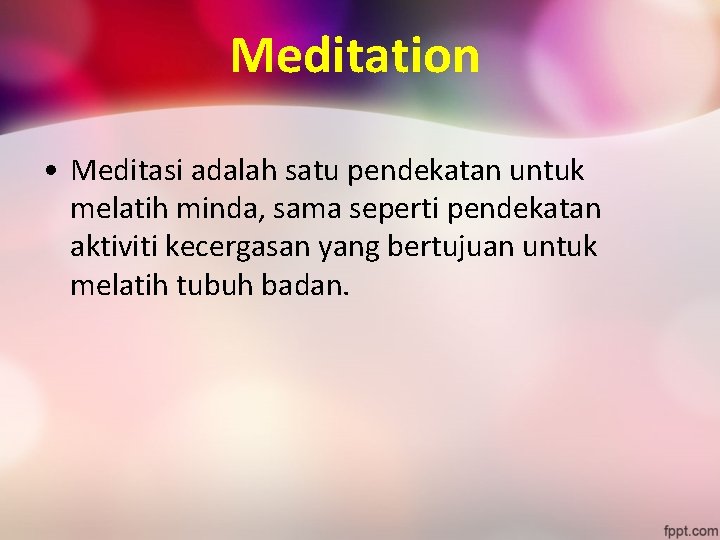 Meditation

• Meditasi adalah satu pendekatan untuk melatih minda, sama seperti pendekatan aktiviti kecergasan yang bertujuan untuk melatih tubuh badan.

fppt.com